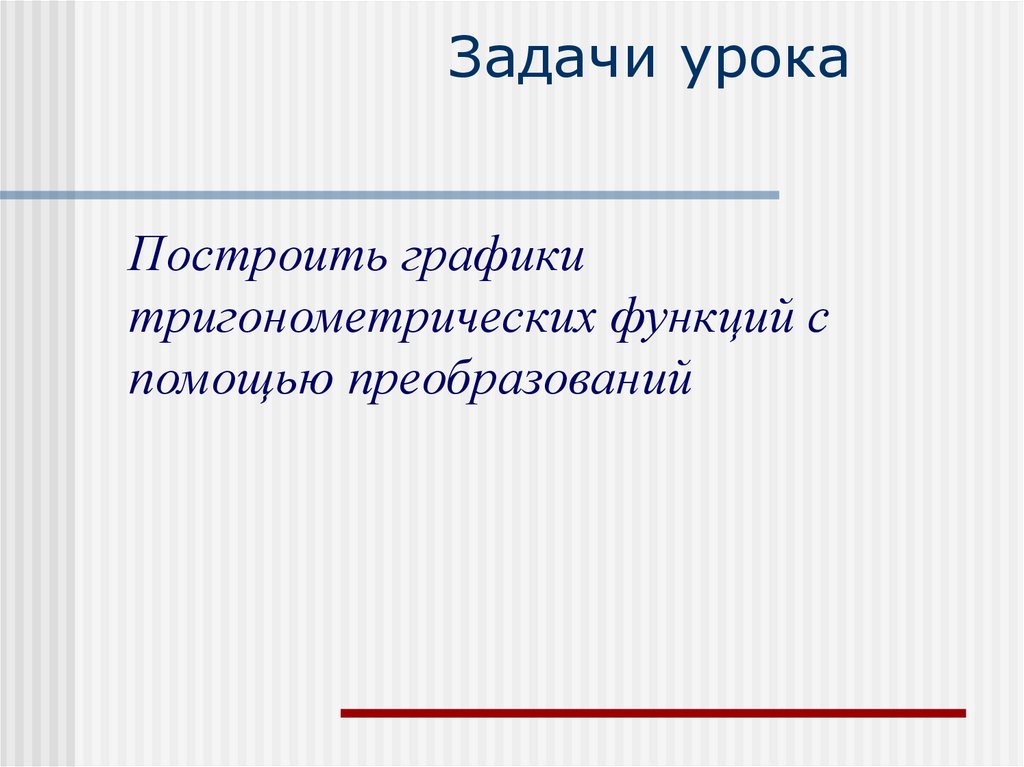 Задачи урока

Построить графики тригонометрических функций с помощью преобразований